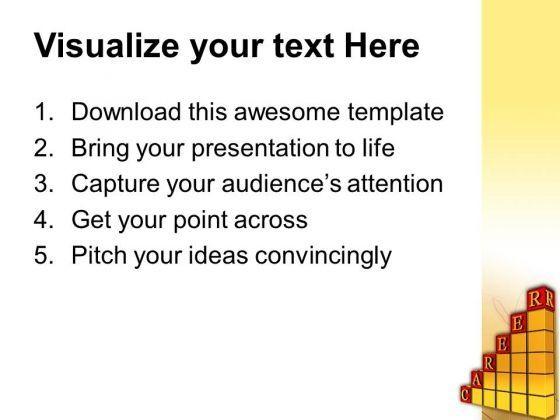 Visualize your text Here

1. Download this awesome template
2. Bring your presentation to life
3. Capture your audience's attention
4. Get your point across
5. Pitch your ideas convincingly

C A R E E R R